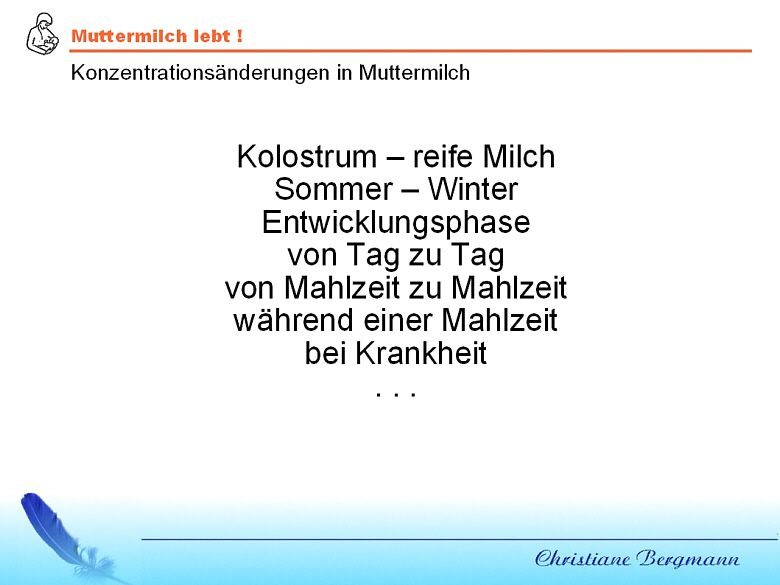 Muttermilch lebt !

Konzentrationsänderungen in Muttermilch

Kolostrum – reife Milch
Sommer – Winter
Entwicklungsphase
von Tag zu Tag
von Mahlzeit zu Mahlzeit
während einer Mahlzeit
bei Krankheit
. . .

Christiane Bergmann